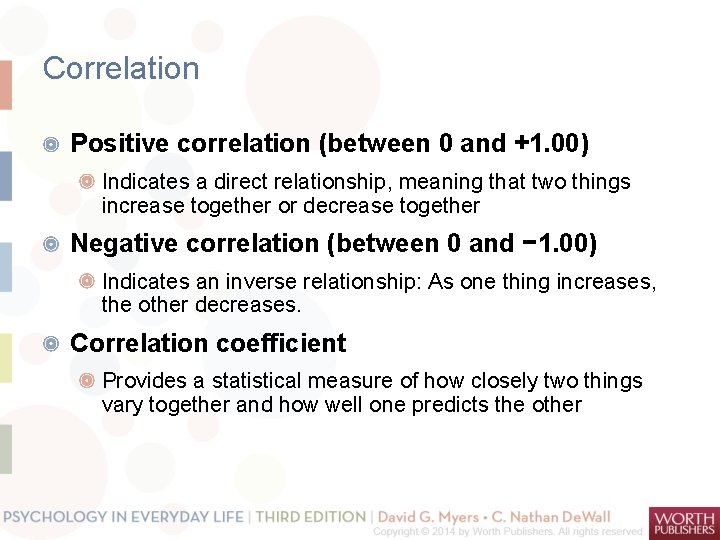 Correlation

Positive correlation (between 0 and +1.00)

Indicates a direct relationship, meaning that two things increase together or decrease together

Negative correlation (between 0 and −1.00)

Indicates an inverse relationship: As one thing increases, the other decreases.

Correlation coefficient

Provides a statistical measure of how closely two things vary together and how well one predicts the other

PSYCHOLOGY IN EVERYDAY LIFE | THIRD EDITION | David G. Myers • C. Nathan DeWall
Copyright © 2014 by Worth Publishers. All rights reserved.

WORTH PUBLISHERS